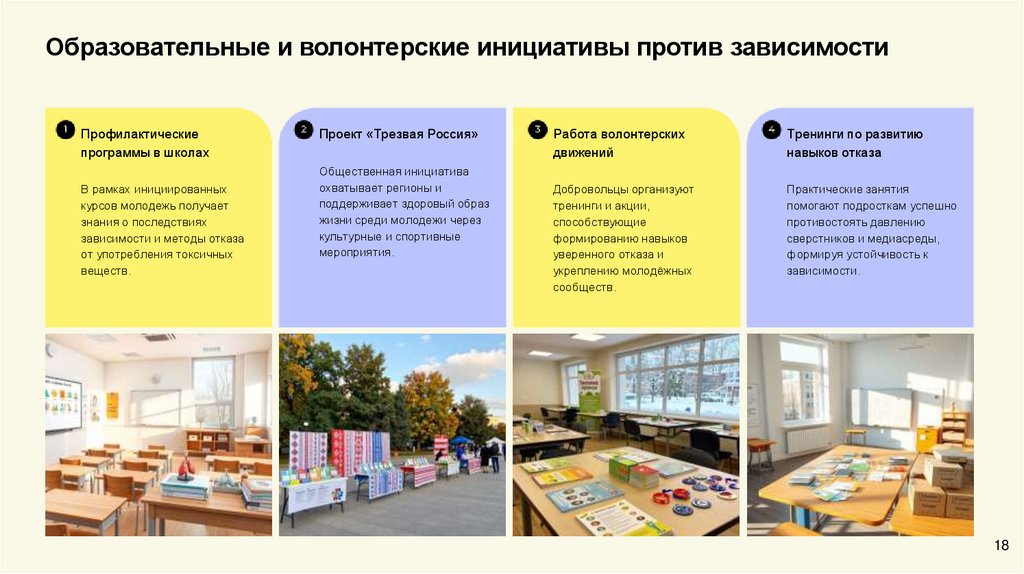 Образовательные и волонтерские инициативы против зависимости

1 Профилактические программы в школах

В рамках инициированных курсов молодежь получает знания о последствиях зависимости и методы отказа от употребления токсичных веществ.

2 Проект «Трезвая Россия»

Общественная инициатива охватывает регионы и поддерживает здоровый образ жизни среди молодежи через культурные и спортивные мероприятия.

3 Работа волонтерских движений

Добровольцы организуют тренинги и акции, способствующие формированию навыков уверенного отказа и укреплению молодёжных сообществ.

4 Тренинги по развитию навыков отказа

Практические занятия помогают подросткам успешно противостоять давлению сверстников и медиасреды, формируя устойчивость к зависимости.

18